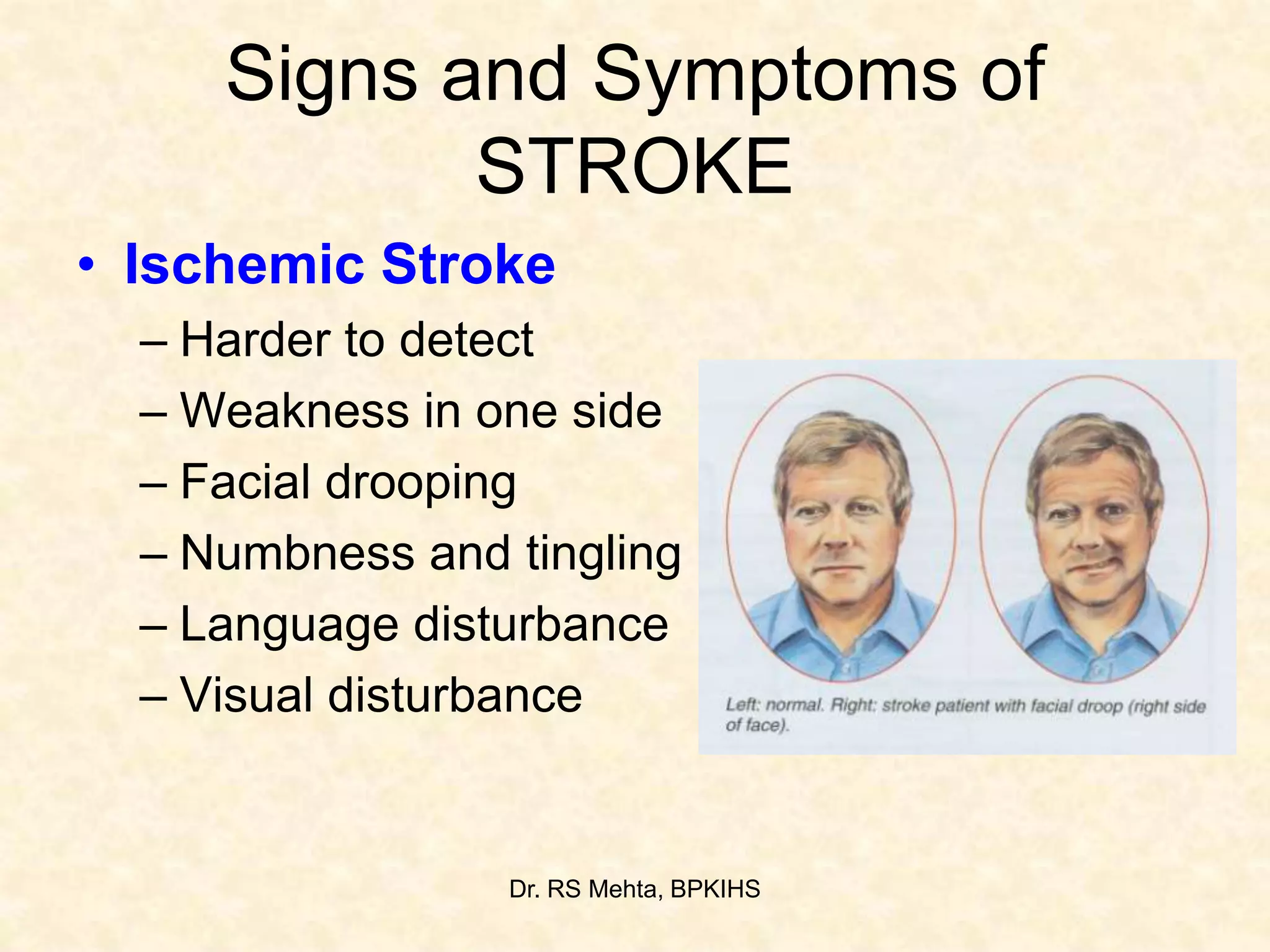 Signs and Symptoms of STROKE

• Ischemic Stroke
– Harder to detect
– Weakness in one side
– Facial drooping
– Numbness and tingling
– Language disturbance
– Visual disturbance

Left: normal. Right: stroke patient with facial droop (right side of face).

Dr. RS Mehta, BPKIHS